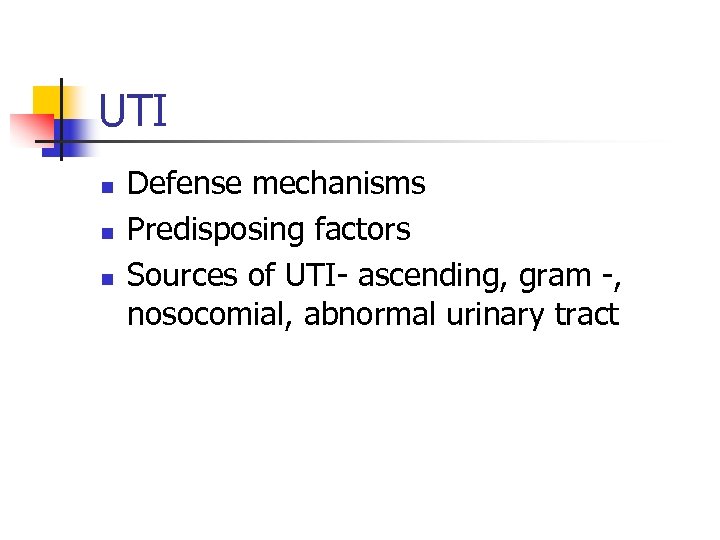 UTI

- Defense mechanisms
- Predisposing factors
- Sources of UTI- ascending, gram -, nosocomial, abnormal urinary tract